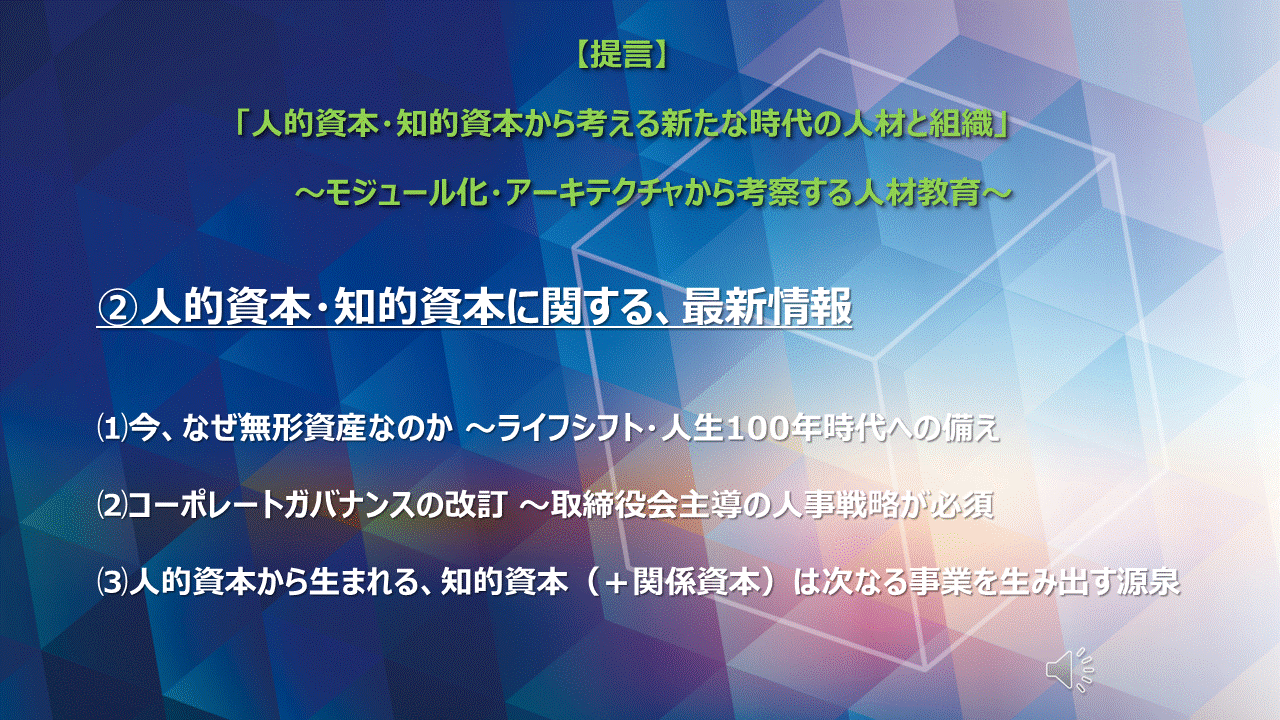 【提言】

「人的資本･知的資本から考える新たな時代の人材と組織」

～モジュール化･アーキテクチャから考察する人材教育～

②人的資本･知的資本に関する、最新情報

⑴今、なぜ無形資産なのか ～ライフシフト･人生100年時代への備え

⑵コーポレートガバナンスの改訂 ～取締役会主導の人事戦略が必須

⑶人的資本から生まれる、知的資本（＋関係資本）は次なる事業を生み出す源泉